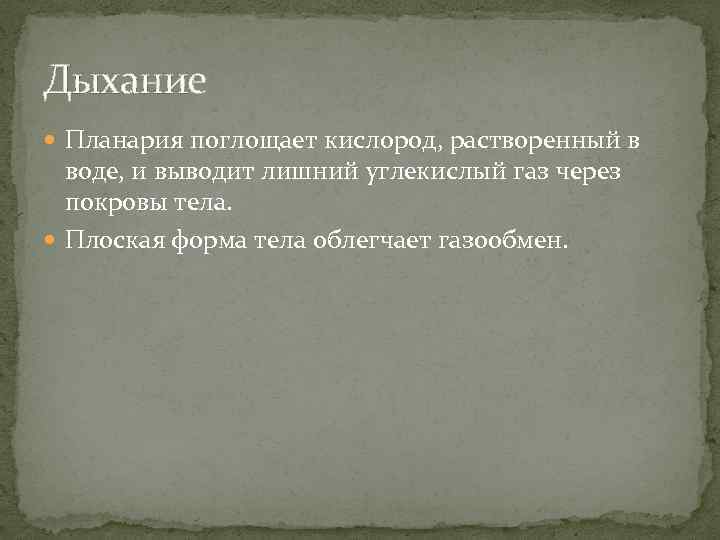 Дыхание

Планария поглощает кислород, растворенный в воде, и выводит лишний углекислый газ через покровы тела.

Плоская форма тела облегчает газообмен.